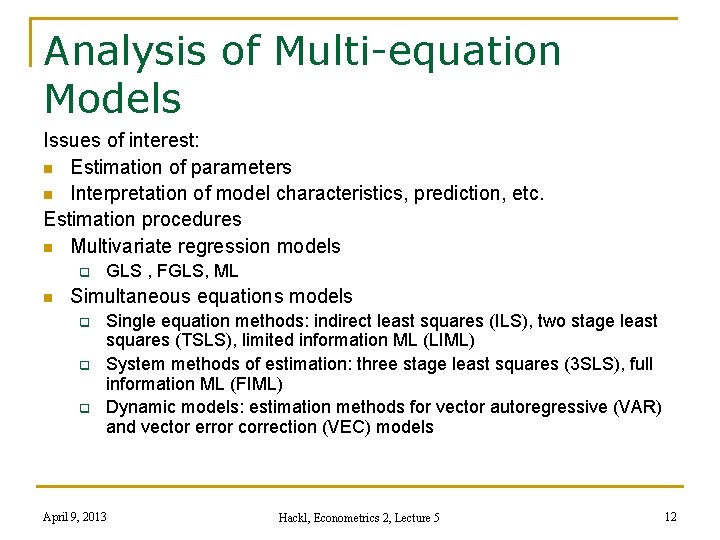 Analysis of Multi-equation Models

Issues of interest:

- Estimation of parameters
- Interpretation of model characteristics, prediction, etc.

Estimation procedures

- Multivariate regression models
  - GLS , FGLS, ML
- Simultaneous equations models
  - Single equation methods: indirect least squares (ILS), two stage least squares (TSLS), limited information ML (LIML)
  - System methods of estimation: three stage least squares (3SLS), full information ML (FIML)
  - Dynamic models: estimation methods for vector autoregressive (VAR) and vector error correction (VEC) models

April 9, 2013

Hackl, Econometrics 2, Lecture 5

12